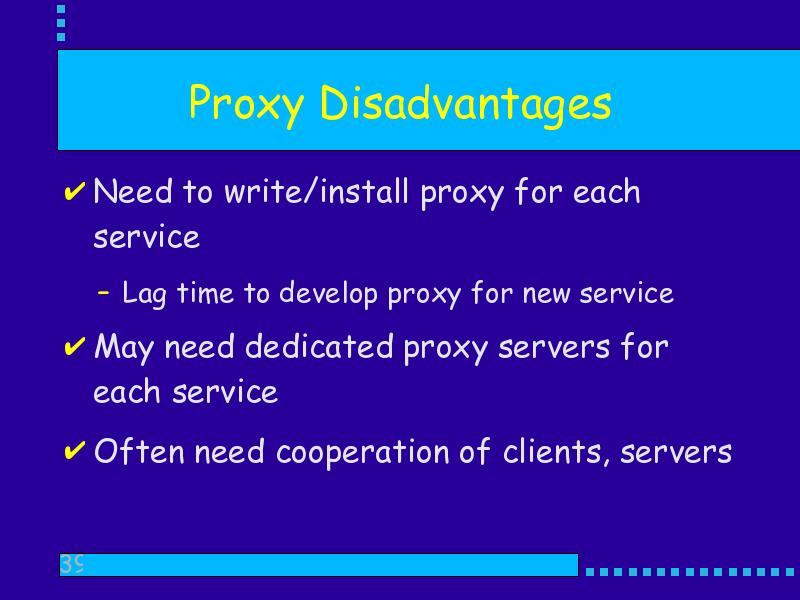 Proxy Disadvantages

✔ Need to write/install proxy for each service

– Lag time to develop proxy for new service

✔ May need dedicated proxy servers for each service

✔ Often need cooperation of clients, servers

39